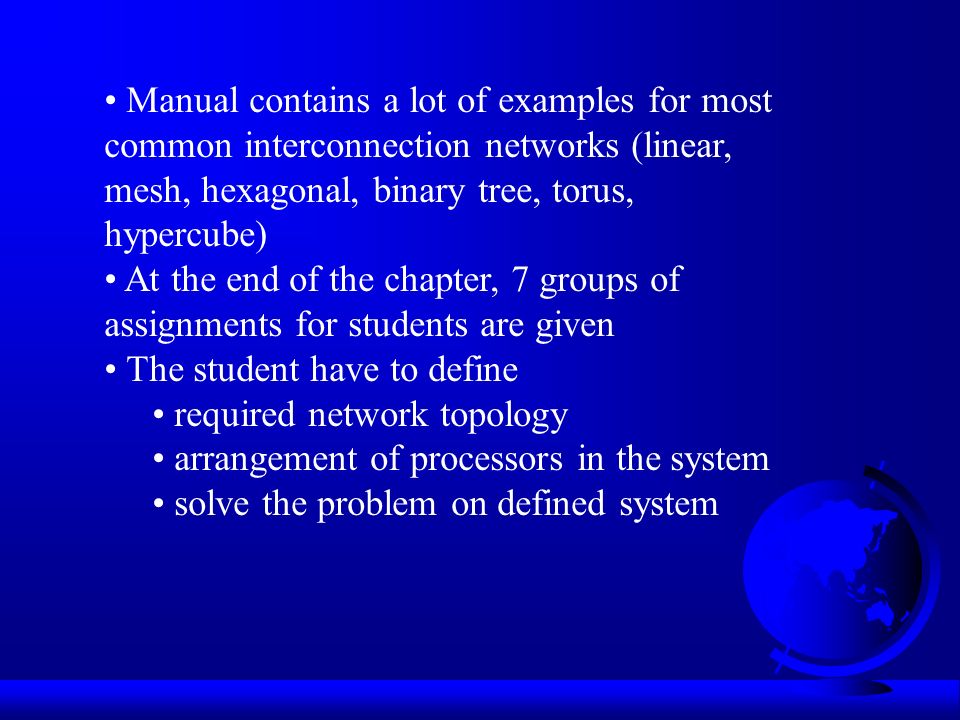 • Manual contains a lot of examples for most common interconnection networks (linear, mesh, hexagonal, binary tree, torus, hypercube)
• At the end of the chapter, 7 groups of assignments for students are given
• The student have to define
• required network topology
• arrangement of processors in the system
• solve the problem on defined system